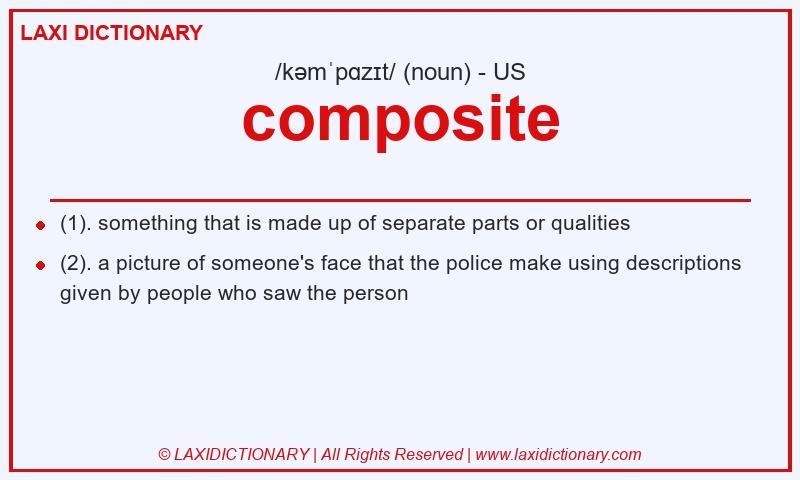 LAXI DICTIONARY

/kəmˈpɑzɪt/ (noun) - US

composite

- (1). something that is made up of separate parts or qualities
- (2). a picture of someone's face that the police make using descriptions given by people who saw the person

© LAXIDICTIONARY | All Rights Reserved | www.laxidictionary.com